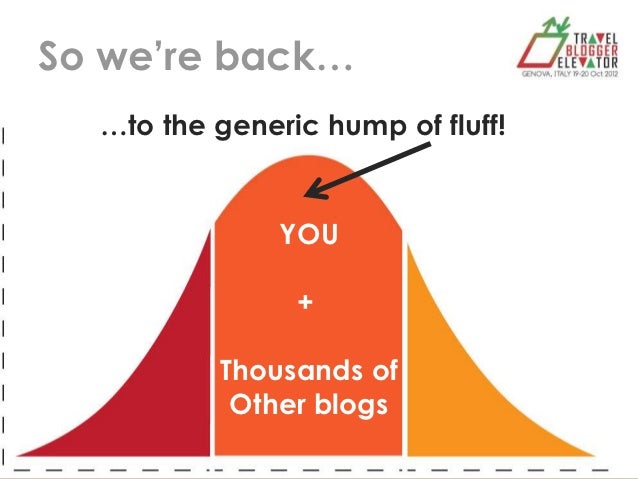 So we're back…

TRAVEL BLOGGER ELEVATOR
GENOVA, ITALY 19-20 Oct 2012

…to the generic hump of fluff!

YOU

+

Thousands of Other blogs